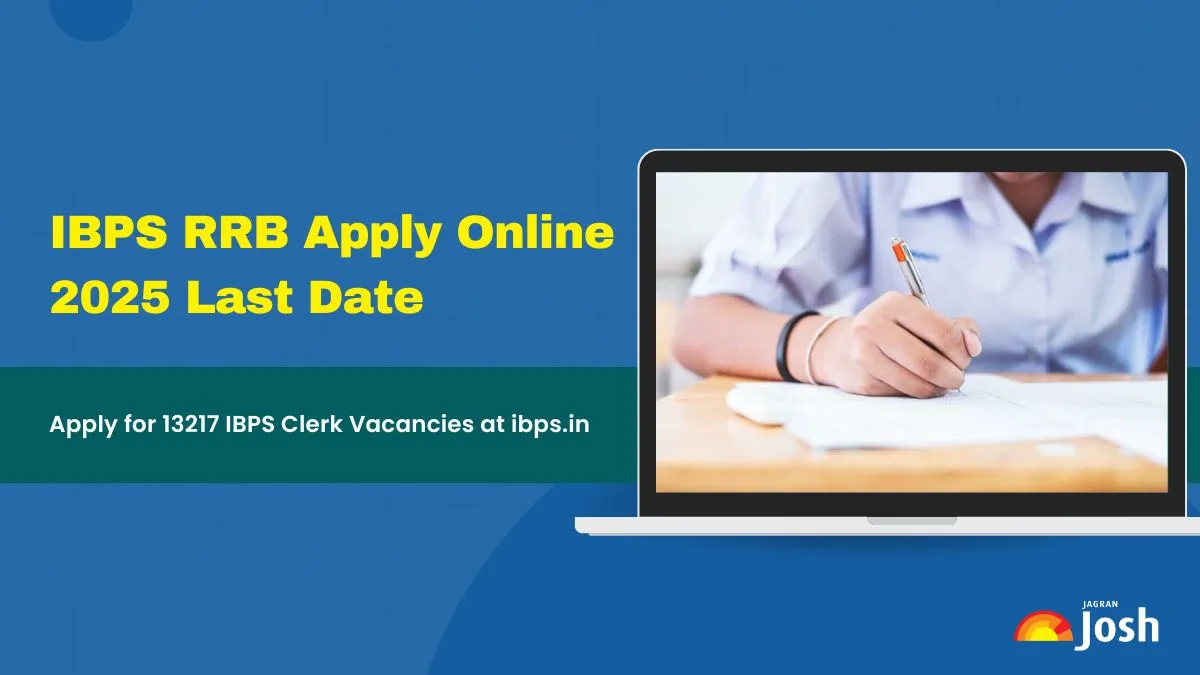 IBPS RRB Apply Online 2025 Last Date

Apply for 13217 IBPS Clerk Vacancies at ibps.in

JAGRAN
Josh